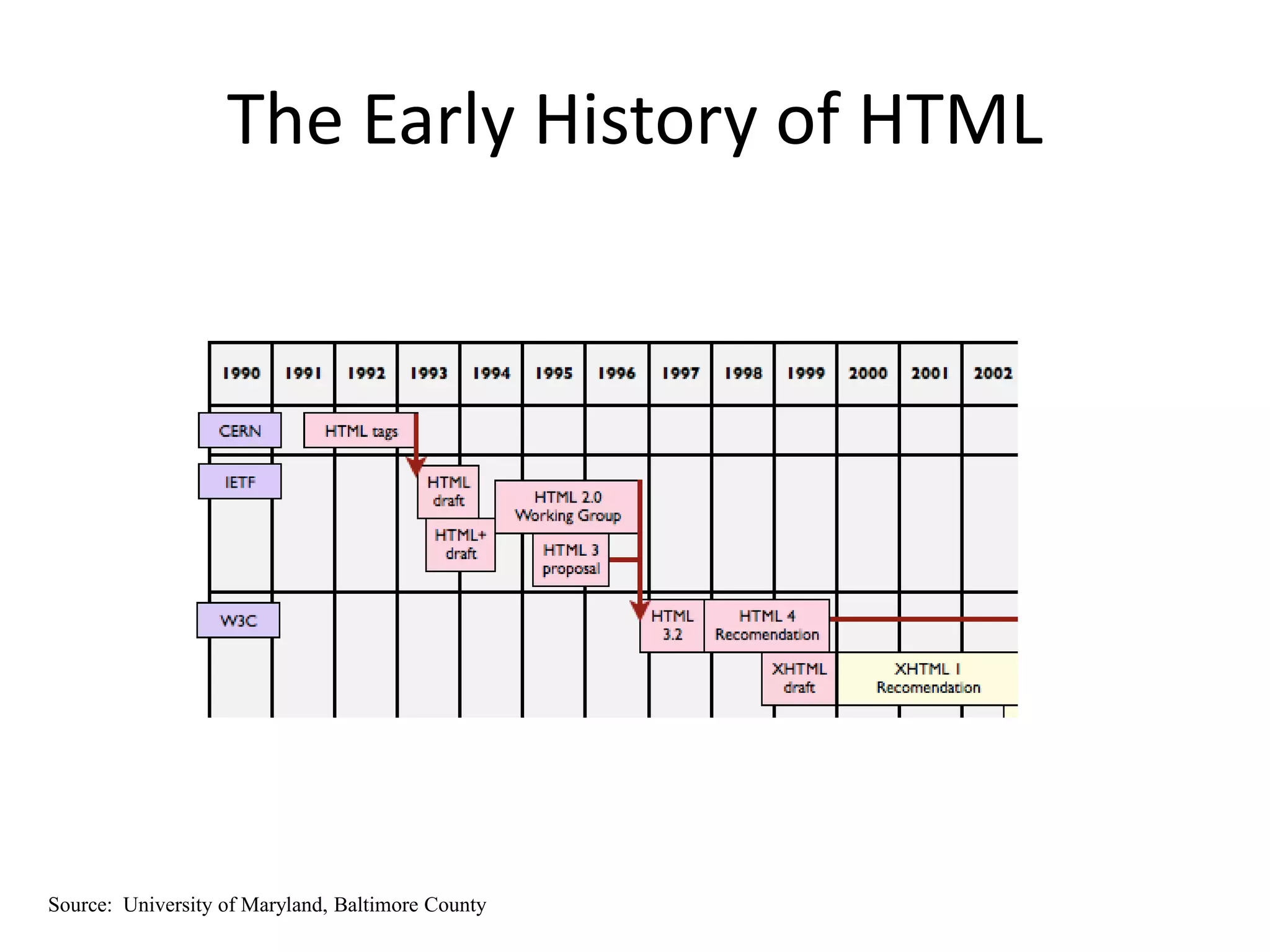 The Early History of HTML

1990 1991 1992 1993 1994 1995 1996 1997 1998 1999 2000 2001 2002

CERN
HTML tags

IETF
HTML draft
HTML 2.0 Working Group
HTML+ draft
HTML 3 proposal

W3C
HTML 3.2
HTML 4 Recomendation
XHTML draft
XHTML 1 Recomendation

Source: University of Maryland, Baltimore County